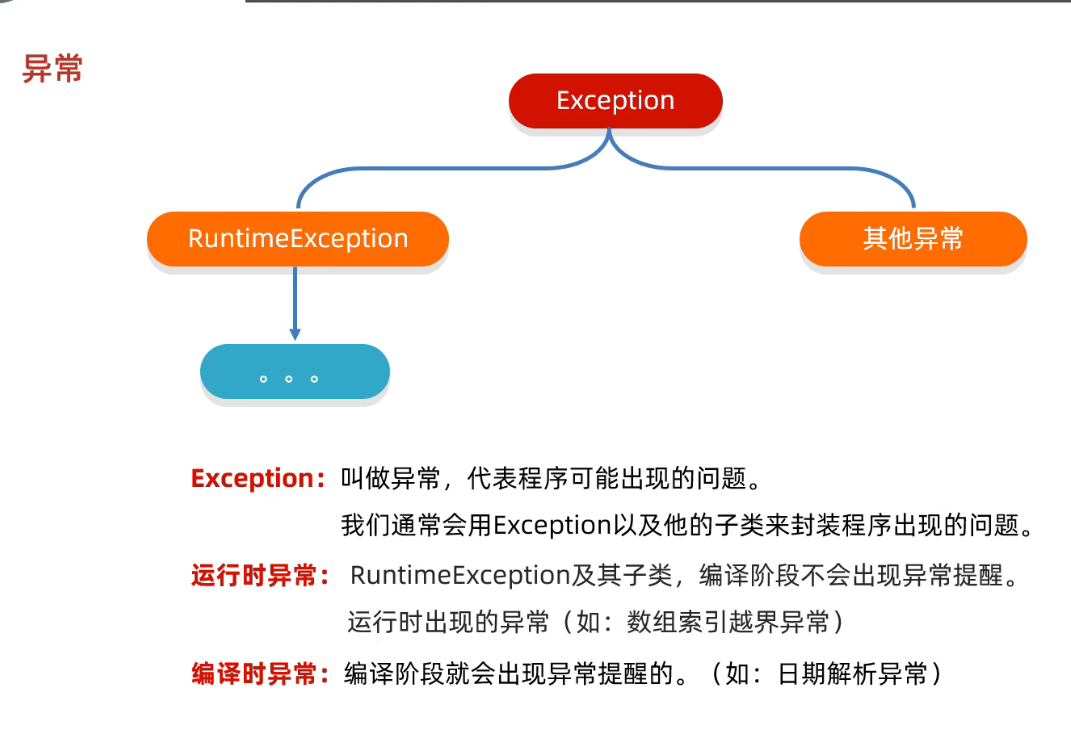 异常

Exception

RuntimeException

其他异常

。。。

Exception：叫做异常，代表程序可能出现的问题。

我们通常会用Exception以及他的子类来封装程序出现的问题。

运行时异常： RuntimeException及其子类，编译阶段不会出现异常提醒。

运行时出现的异常（如：数组索引越界异常）

编译时异常：编译阶段就会出现异常提醒的。（如：日期解析异常）